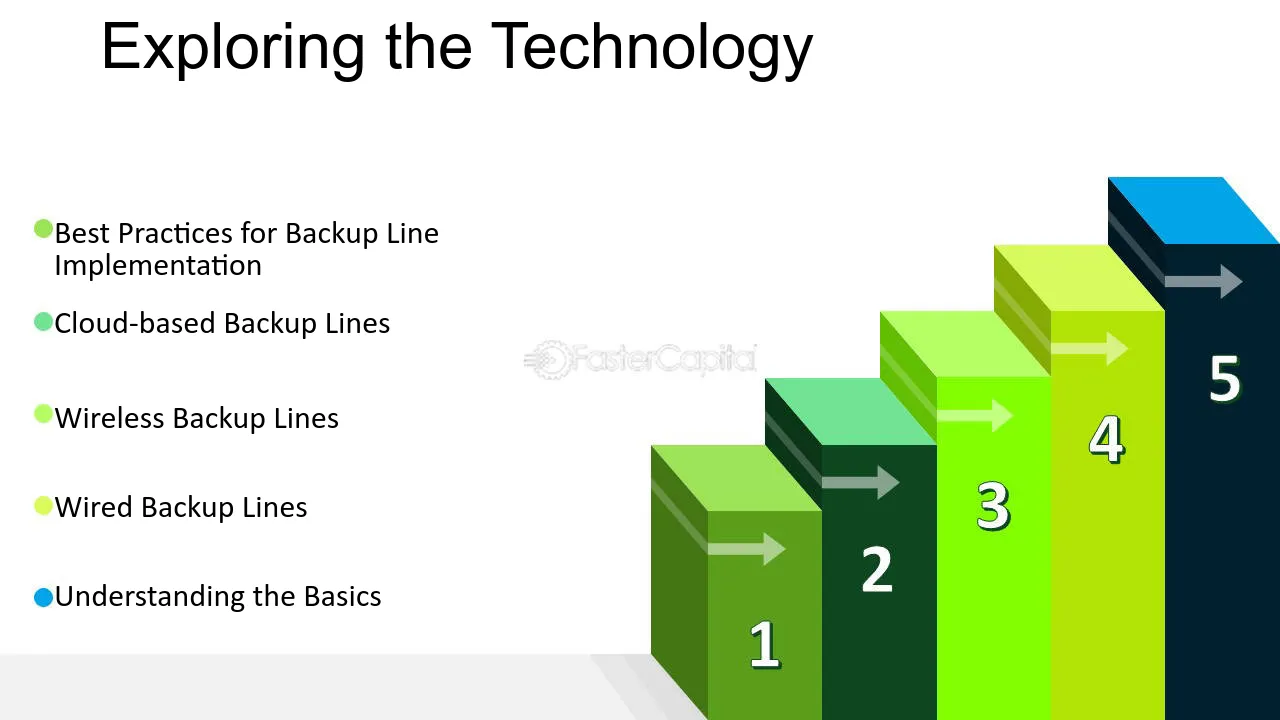 Exploring the Technology

Best Practices for Backup Line Implementation

Cloud-based Backup Lines

Wireless Backup Lines

Wired Backup Lines

Understanding the Basics

FasterCapital

1

2

3

4

5